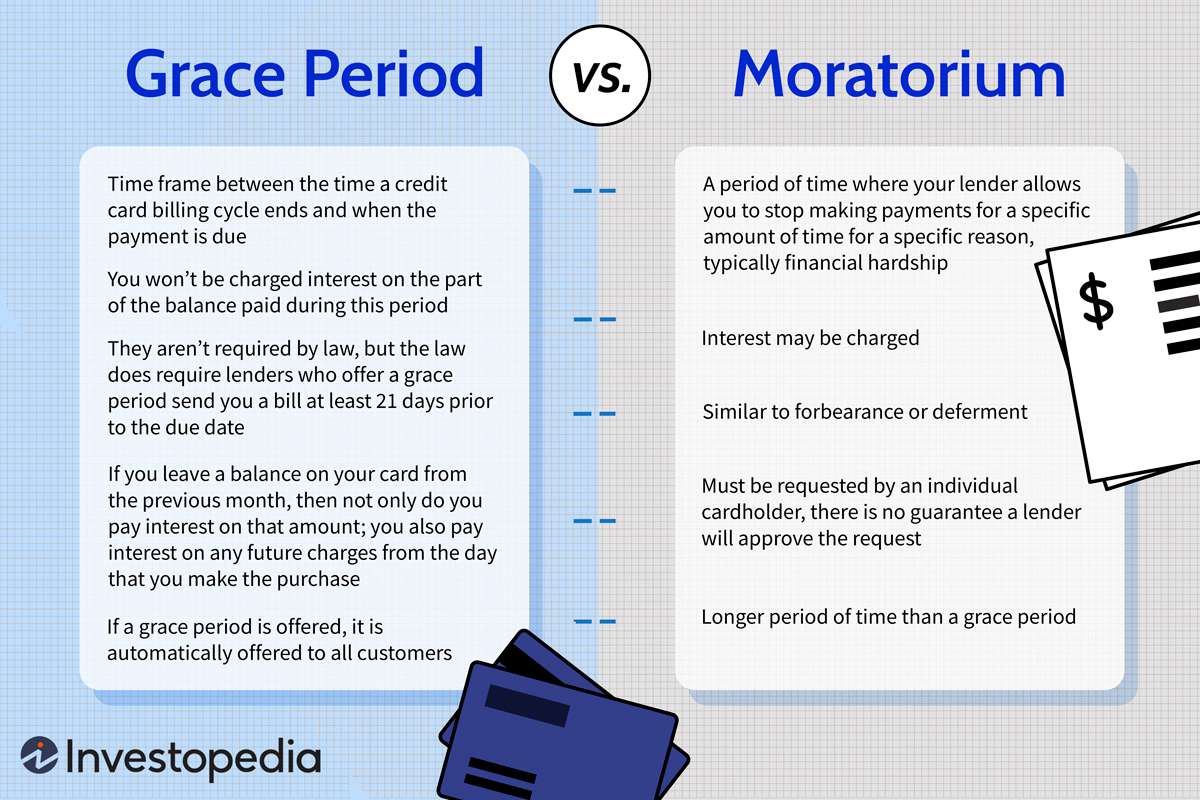 Grace Period

vs.

Moratorium

Time frame between the time a credit card billing cycle ends and when the payment is due

You won't be charged interest on the part of the balance paid during this period

They aren't required by law, but the law does require lenders who offer a grace period send you a bill at least 21 days prior to the due date

If you leave a balance on your card from the previous month, then not only do you pay interest on that amount; you also pay interest on any future charges from the day that you make the purchase

If a grace period is offered, it is automatically offered to all customers

A period of time where your lender allows you to stop making payments for a specific amount of time for a specific reason, typically financial hardship

Interest may be charged

Similar to forbearance or deferment

Must be requested by an individual cardholder, there is no guarantee a lender will approve the request

Longer period of time than a grace period

$

Investopedia